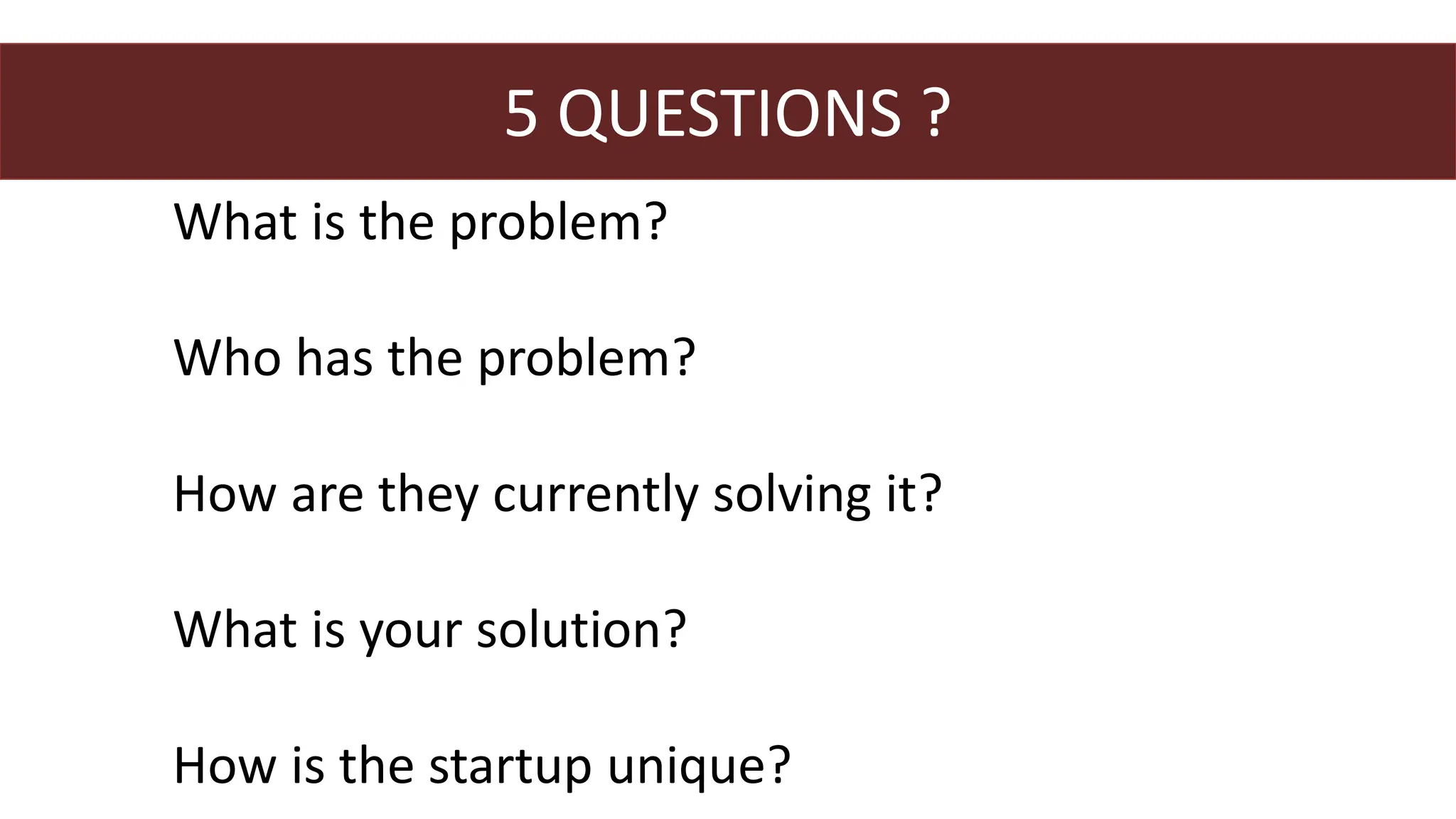 5 QUESTIONS ?

What is the problem?

Who has the problem?

How are they currently solving it?

What is your solution?

How is the startup unique?